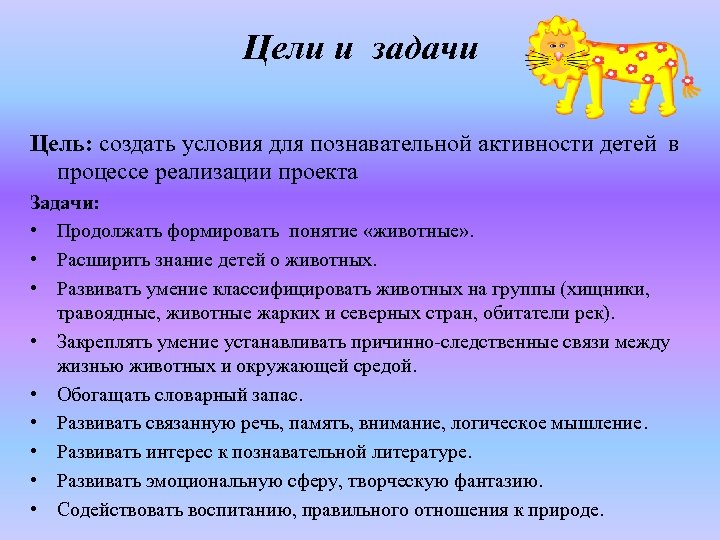 Цели и задачи

Цель: создать условия для познавательной активности детей в процессе реализации проекта

Задачи:
• Продолжать формировать понятие «животные».
• Расширить знание детей о животных.
• Развивать умение классифицировать животных на группы (хищники, травоядные, животные жарких и северных стран, обитатели рек).
• Закреплять умение устанавливать причинно-следственные связи между жизнью животных и окружающей средой.
• Обогащать словарный запас.
• Развивать связанную речь, память, внимание, логическое мышление.
• Развивать интерес к познавательной литературе.
• Развивать эмоциональную сферу, творческую фантазию.
• Содействовать воспитанию, правильного отношения к природе.